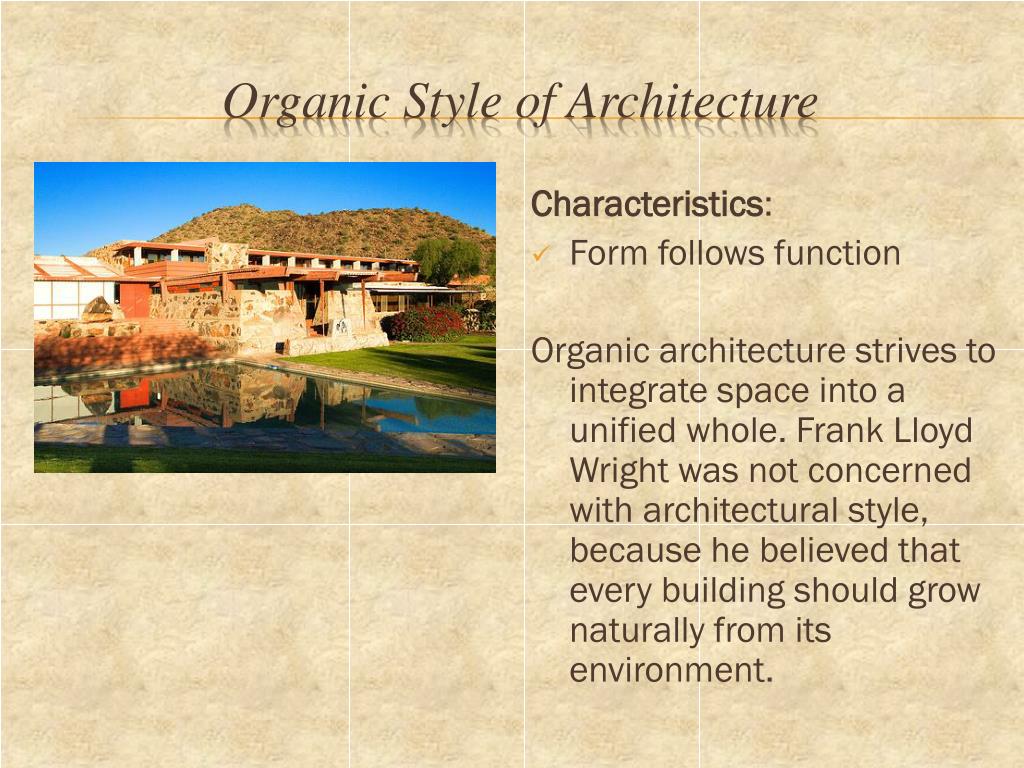 Organic Style of Architecture

Characteristics:
✓ Form follows function

Organic architecture strives to integrate space into a unified whole. Frank Lloyd Wright was not concerned with architectural style, because he believed that every building should grow naturally from its environment.